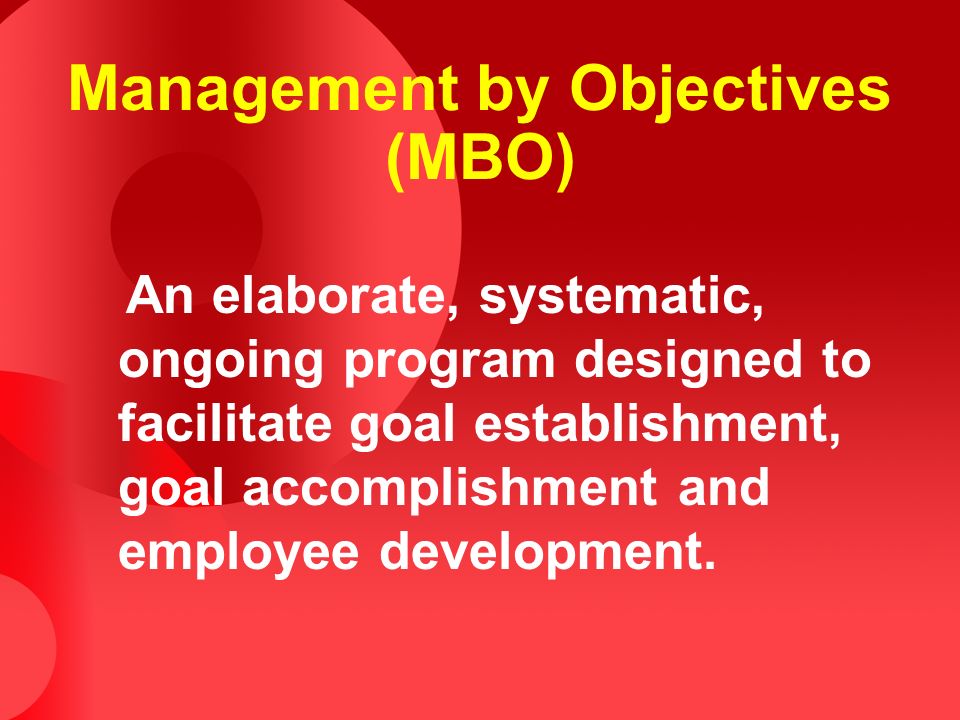 Management by Objectives (MBO)

An elaborate, systematic, ongoing program designed to facilitate goal establishment, goal accomplishment and employee development.